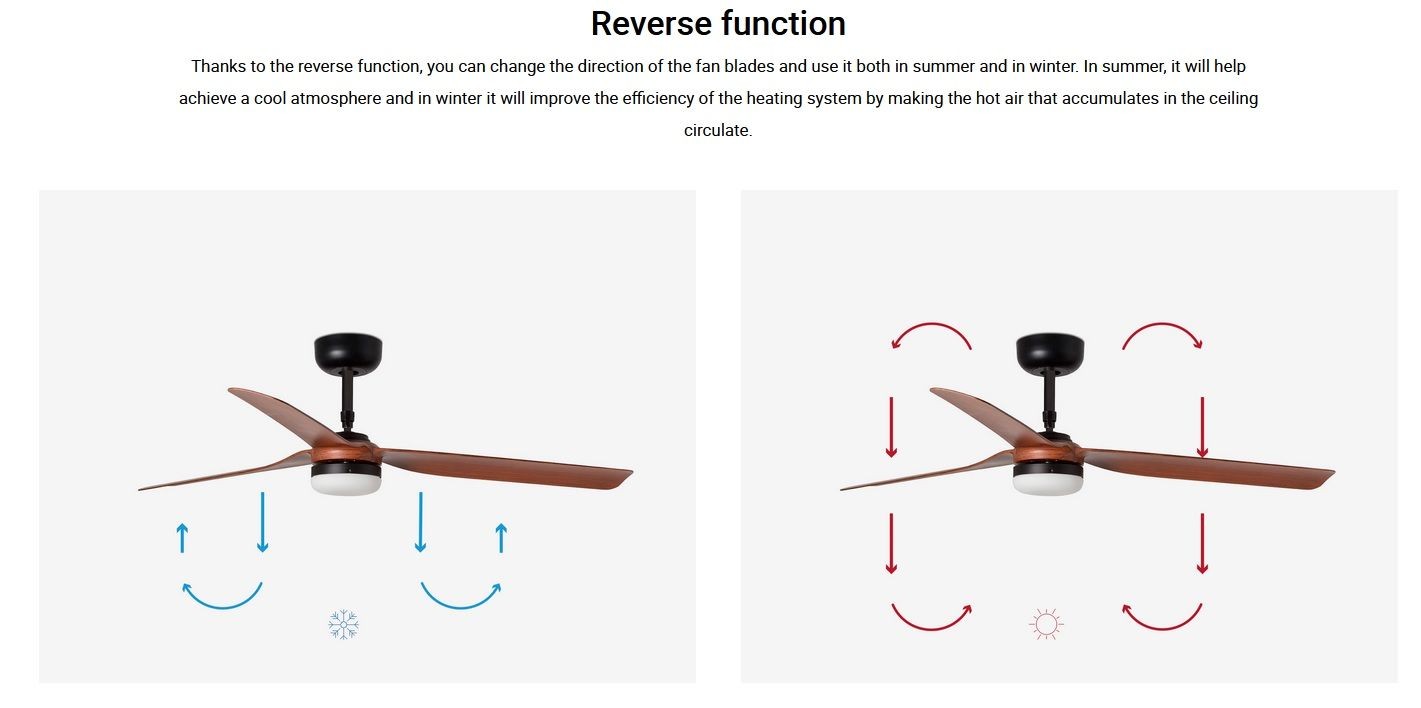 Reverse function

Thanks to the reverse function, you can change the direction of the fan blades and use it both in summer and in winter. In summer, it will help achieve a cool atmosphere and in winter it will improve the efficiency of the heating system by making the hot air that accumulates in the ceiling circulate.